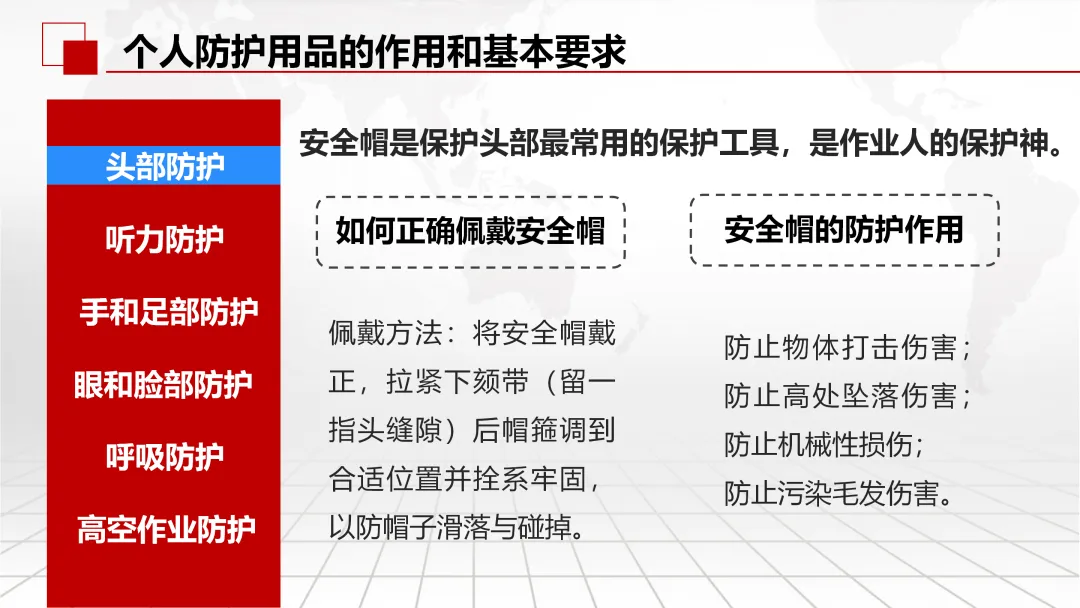 个人防护用品的作用和基本要求

头部防护

听力防护

手和足部防护

眼和脸部防护

呼吸防护

高空作业防护

安全帽是保护头部最常用的保护工具，是作业人的保护神。

如何正确佩戴安全帽

佩戴方法：将安全帽戴正，拉紧下颏带（留一指头缝隙）后帽箍调到合适位置并拴系牢固，以防帽子滑落与碰掉。

安全帽的防护作用

防止物体打击伤害；
防止高处坠落伤害；
防止机械性损伤；
防止污染毛发伤害。